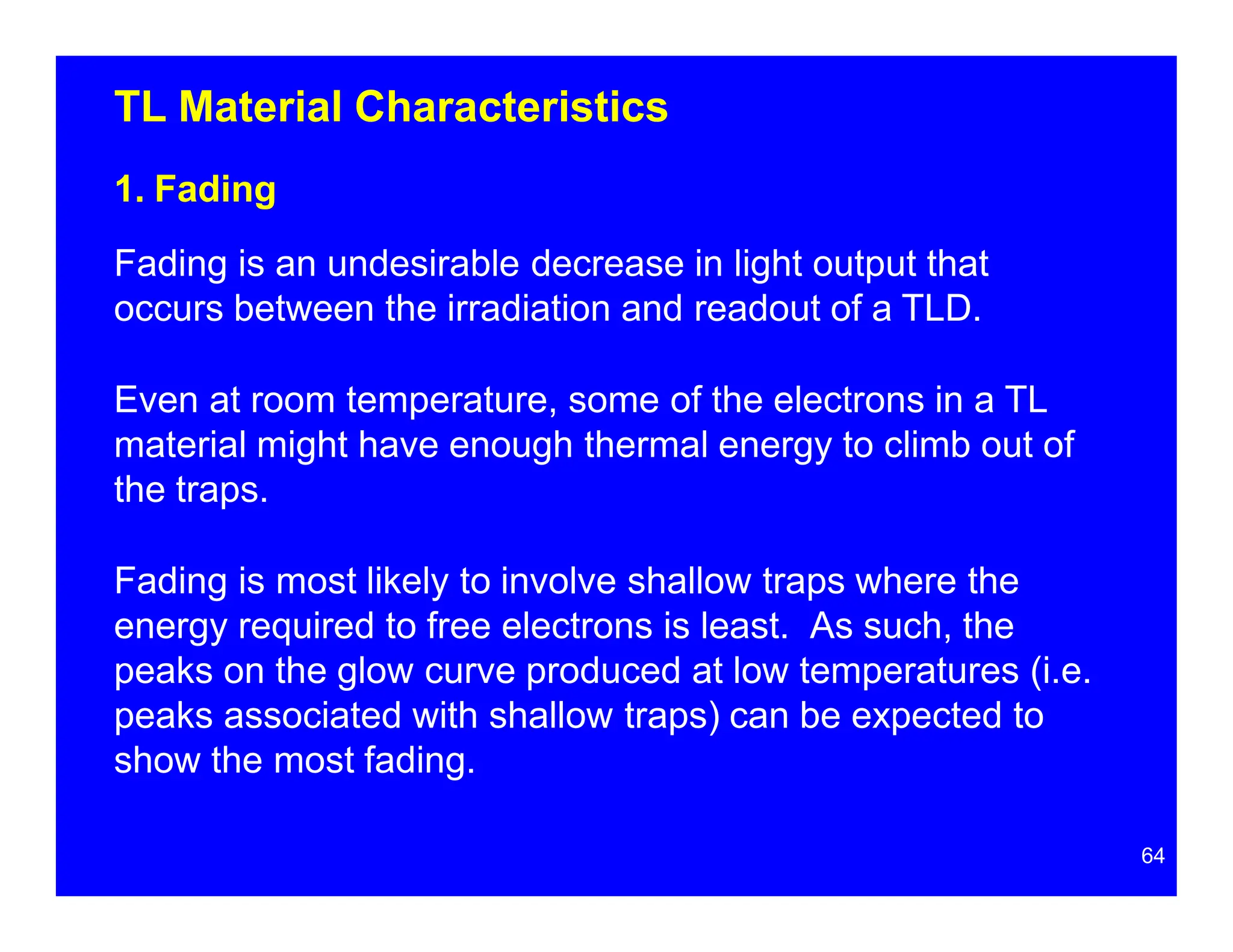 TL Material Characteristics

1. Fading

Fading is an undesirable decrease in light output that occurs between the irradiation and readout of a TLD.

Even at room temperature, some of the electrons in a TL material might have enough thermal energy to climb out of the traps.

Fading is most likely to involve shallow traps where the energy required to free electrons is least.  As such, the peaks on the glow curve produced at low temperatures (i.e. peaks associated with shallow traps) can be expected to show the most fading.

64